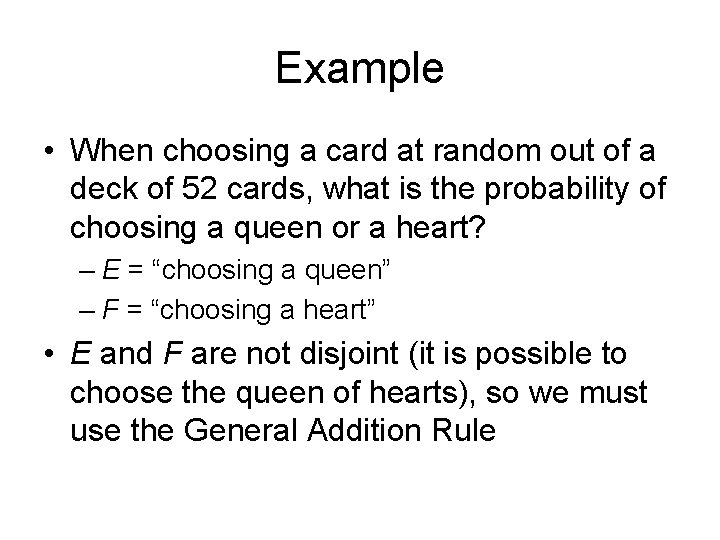 Example

• When choosing a card at random out of a deck of 52 cards, what is the probability of choosing a queen or a heart?

– $E$ = “choosing a queen”

– $F$ = “choosing a heart”

• $E$ and $F$ are not disjoint (it is possible to choose the queen of hearts), so we must use the General Addition Rule